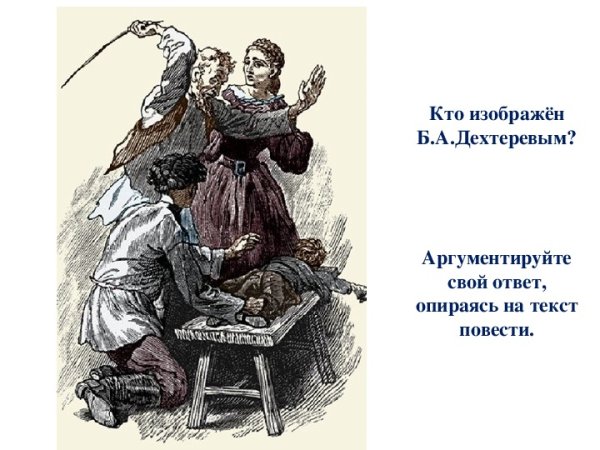 Кто изображён Б.А.Дехтеревым?

Аргументируйте свой ответ, опираясь на текст повести.